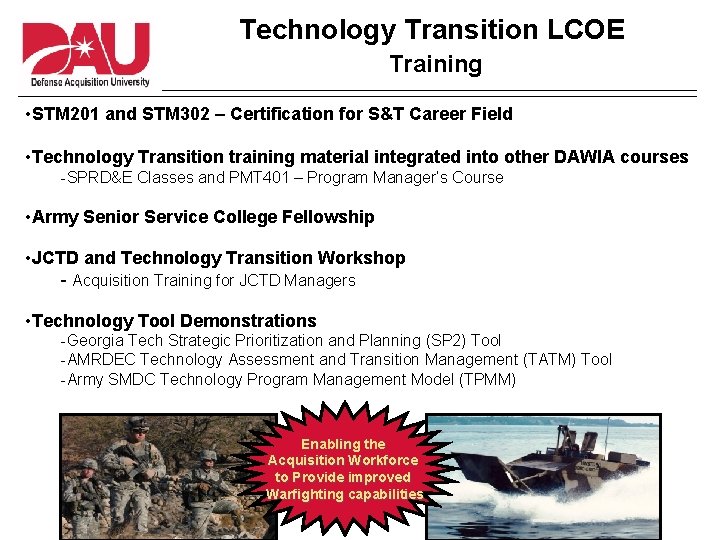 DAU
Defense Acquisition University

Technology Transition LCOE
Training

•STM201 and STM302 – Certification for S&T Career Field

•Technology Transition training material integrated into other DAWIA courses
-SPRD&E Classes and PMT401 – Program Manager's Course

•Army Senior Service College Fellowship

•JCTD and Technology Transition Workshop
- Acquisition Training for JCTD Managers

•Technology Tool Demonstrations
-Georgia Tech Strategic Prioritization and Planning (SP2) Tool
-AMRDEC Technology Assessment and Transition Management (TATM) Tool
-Army SMDC Technology Program Management Model (TPMM)

Enabling the Acquisition Workforce to Provide improved Warfighting capabilities